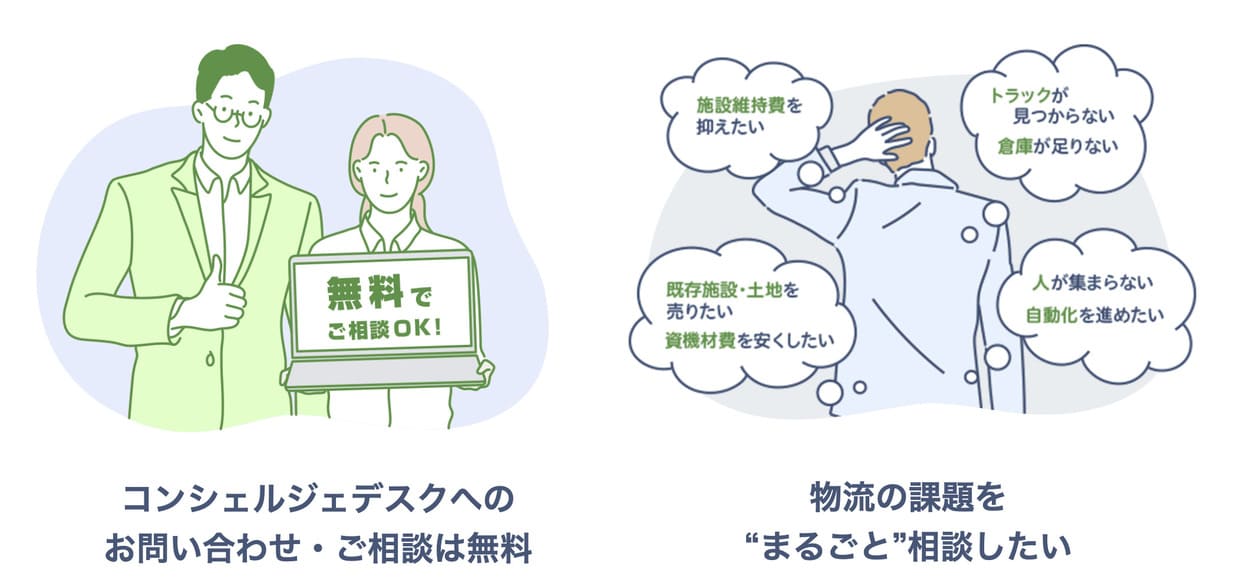 無料で
ご相談OK!

コンシェルジェデスクへの
お問い合わせ・ご相談は無料

施設維持費を
抑えたい

トラックが
見つからない
倉庫が足りない

既存施設・土地を
売りたい
資機材費を安くしたい

人が集まらない
自動化を進めたい

物流の課題を
“まるごと”相談したい